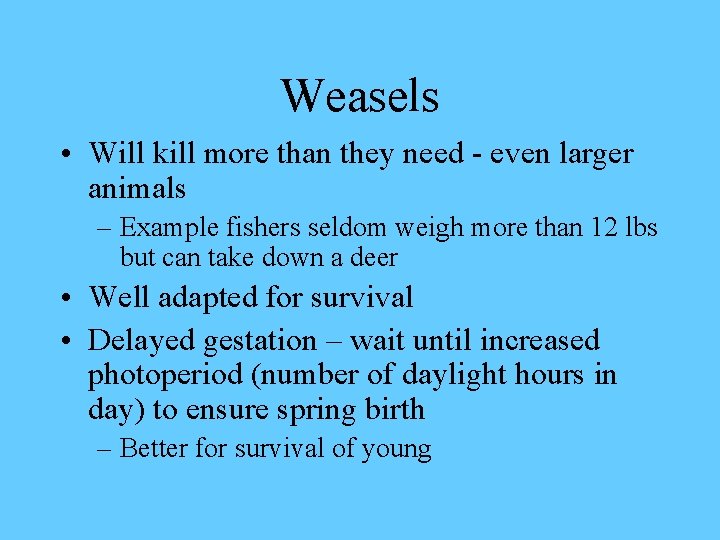 Weasels

• Will kill more than they need - even larger animals
  – Example fishers seldom weigh more than 12 lbs but can take down a deer
• Well adapted for survival
• Delayed gestation – wait until increased photoperiod (number of daylight hours in day) to ensure spring birth
  – Better for survival of young